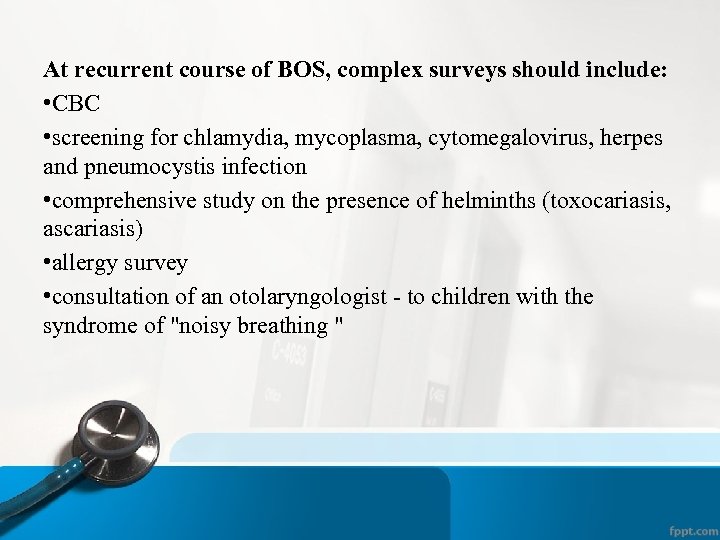 At recurrent course of BOS, complex surveys should include:

•CBC

•screening for chlamydia, mycoplasma, cytomegalovirus, herpes and pneumocystis infection

•comprehensive study on the presence of helminths (toxocariasis, ascariasis)

•allergy survey

•consultation of an otolaryngologist - to children with the syndrome of "noisy breathing "

fppt.com